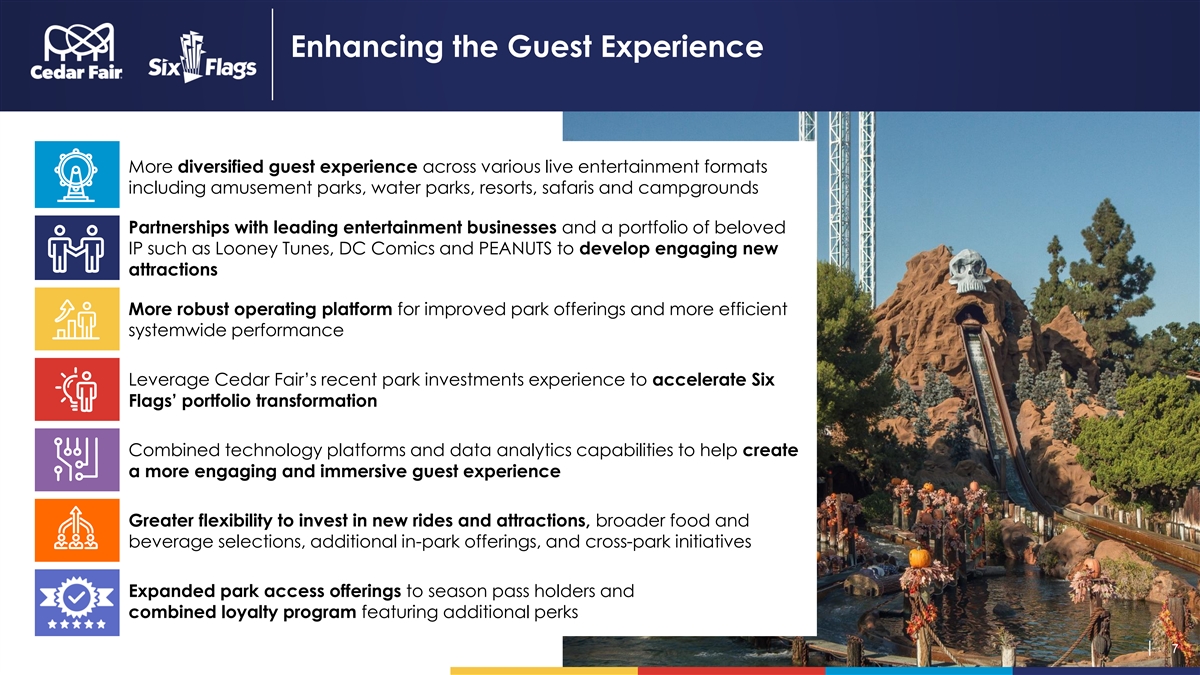 Cedar Fair

Six Flags

Enhancing the Guest Experience

More diversified guest experience across various live entertainment formats including amusement parks, water parks, resorts, safaris and campgrounds

Partnerships with leading entertainment businesses and a portfolio of beloved IP such as Looney Tunes, DC Comics and PEANUTS to develop engaging new attractions

More robust operating platform for improved park offerings and more efficient systemwide performance

Leverage Cedar Fair's recent park investments experience to accelerate Six Flags' portfolio transformation

Combined technology platforms and data analytics capabilities to help create a more engaging and immersive guest experience

Greater flexibility to invest in new rides and attractions, broader food and beverage selections, additional in-park offerings, and cross-park initiatives

Expanded park access offerings to season pass holders and combined loyalty program featuring additional perks

7